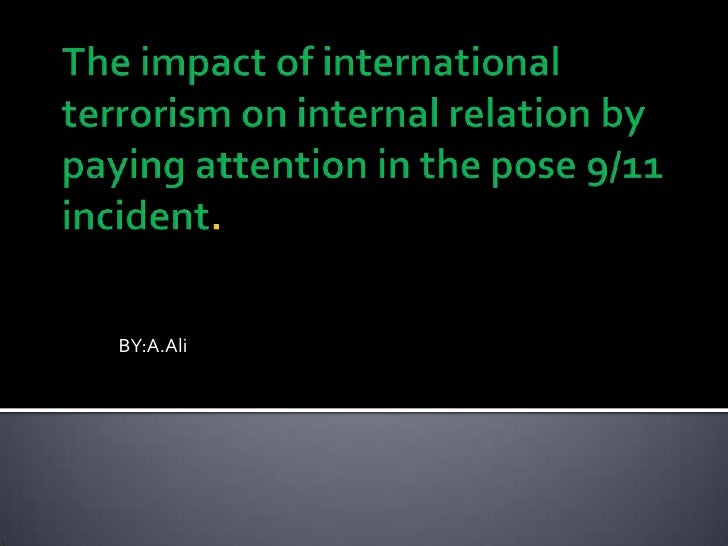 The impact of international terrorism on internal relation by paying attention in the pose 9/11 incident.

BY:A.Ali